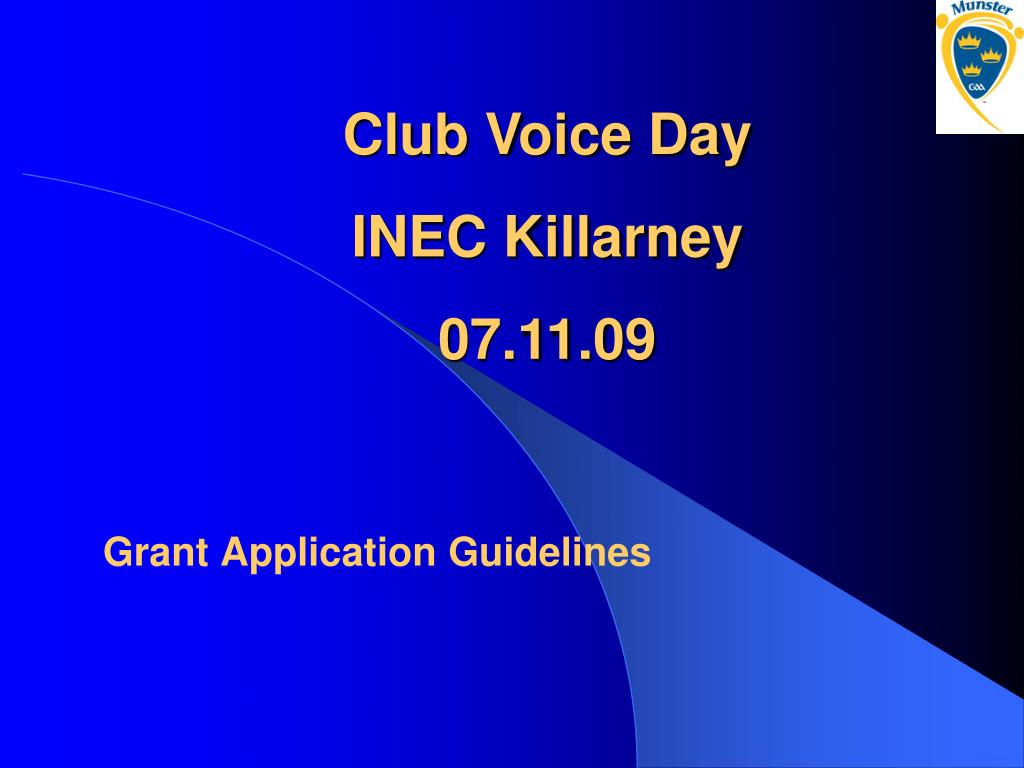 Munster
GAA

Club Voice Day

INEC Killarney

07.11.09

Grant Application Guidelines